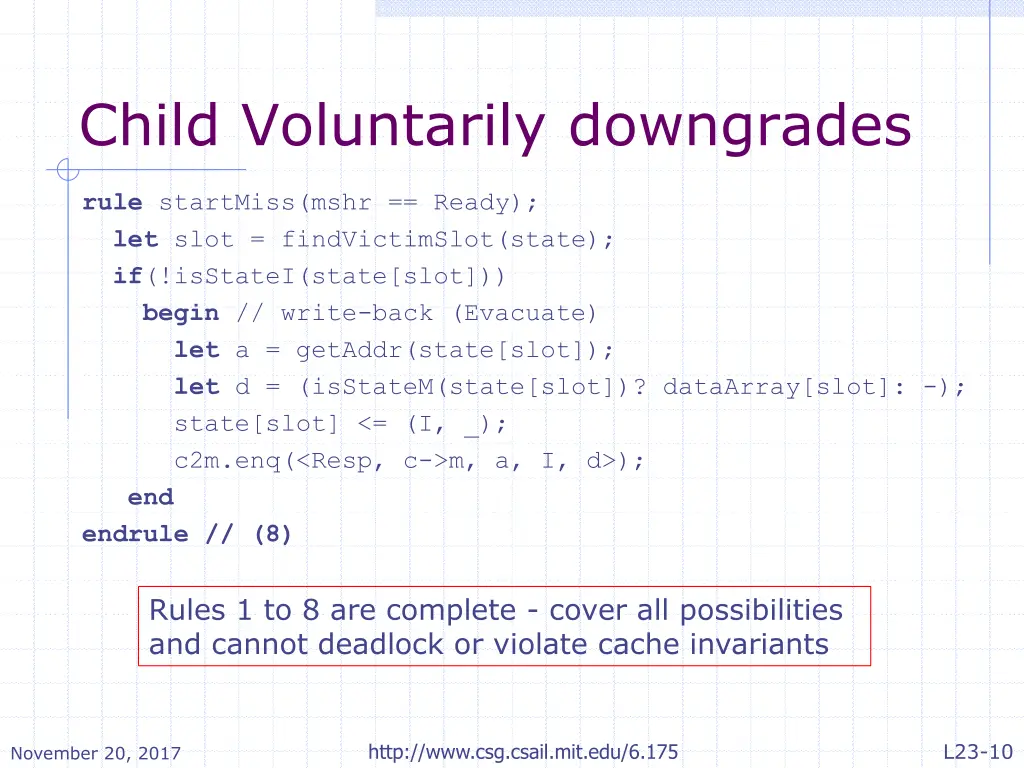 Child Voluntarily downgrades

rule startMiss(mshr == Ready);
  let slot = findVictimSlot(state);
  if(!isStateI(state[slot]))
    begin // write-back (Evacuate)
      let a = getAddr(state[slot]);
      let d = (isStateM(state[slot])? dataArray[slot]: -);
      state[slot] <= (I, _);
      c2m.enq(<Resp, c->m, a, I, d>);
   end
endrule // (8)

Rules 1 to 8 are complete - cover all possibilities and cannot deadlock or violate cache invariants

November 20, 2017

http://www.csg.csail.mit.edu/6.175

L23-10